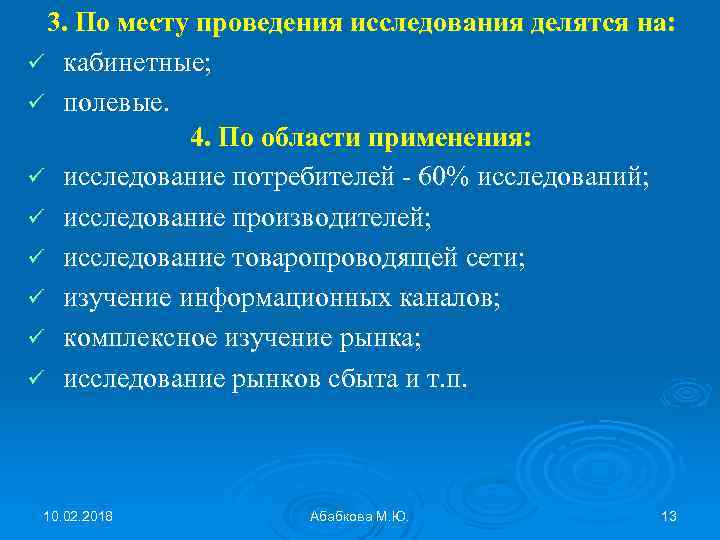 3. По месту проведения исследования делятся на:

✓ кабинетные;

✓ полевые.

4. По области применения:

✓ исследование потребителей - 60% исследований;

✓ исследование производителей;

✓ исследование товаропроводящей сети;

✓ изучение информационных каналов;

✓ комплексное изучение рынка;

✓ исследование рынков сбыта и т.п.

10.02.2018 Абабкова М.Ю. 13